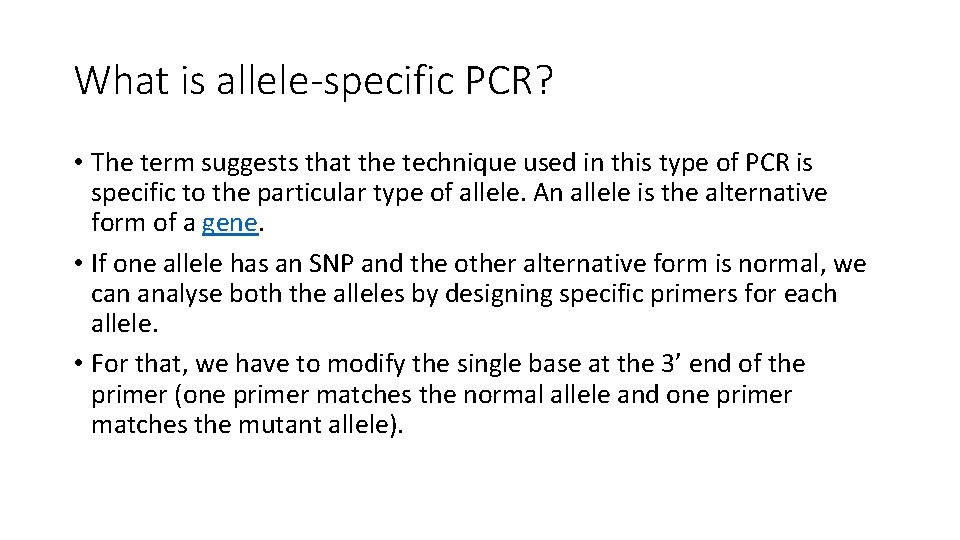 What is allele-specific PCR?

• The term suggests that the technique used in this type of PCR is specific to the particular type of allele. An allele is the alternative form of a gene.

• If one allele has an SNP and the other alternative form is normal, we can analyse both the alleles by designing specific primers for each allele.

• For that, we have to modify the single base at the 3’ end of the primer (one primer matches the normal allele and one primer matches the mutant allele).